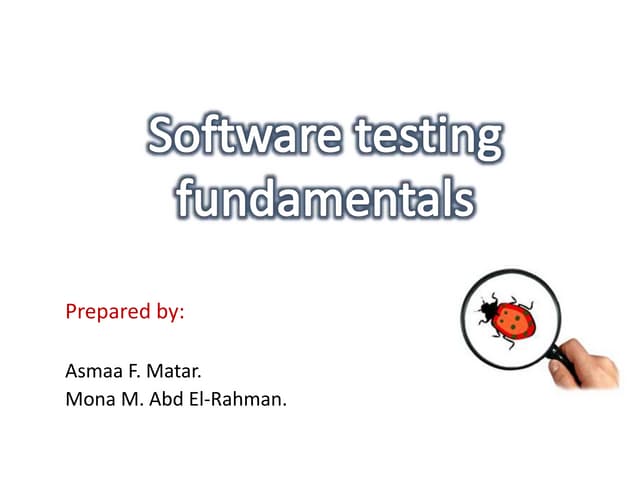 Software testing fundamentals

Prepared by:

Asmaa F. Matar.
Mona M. Abd El-Rahman.